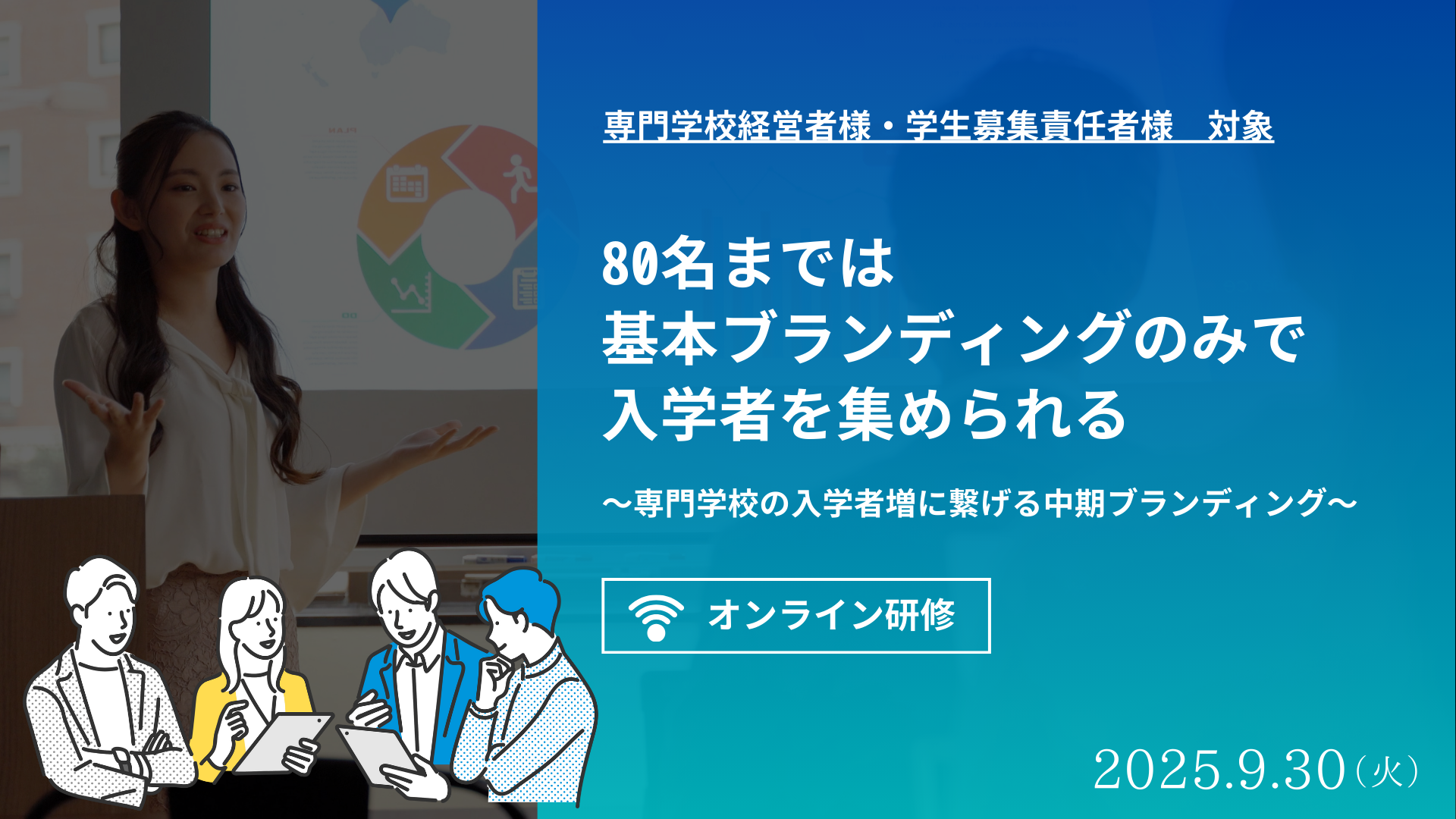 専門学校経営者様・学生募集責任者様　対象

80名までは
基本ブランディングのみで
入学者を集められる

〜専門学校の入学者増に繋げる中期ブランディング〜

オンライン研修

2025.9.30（火）